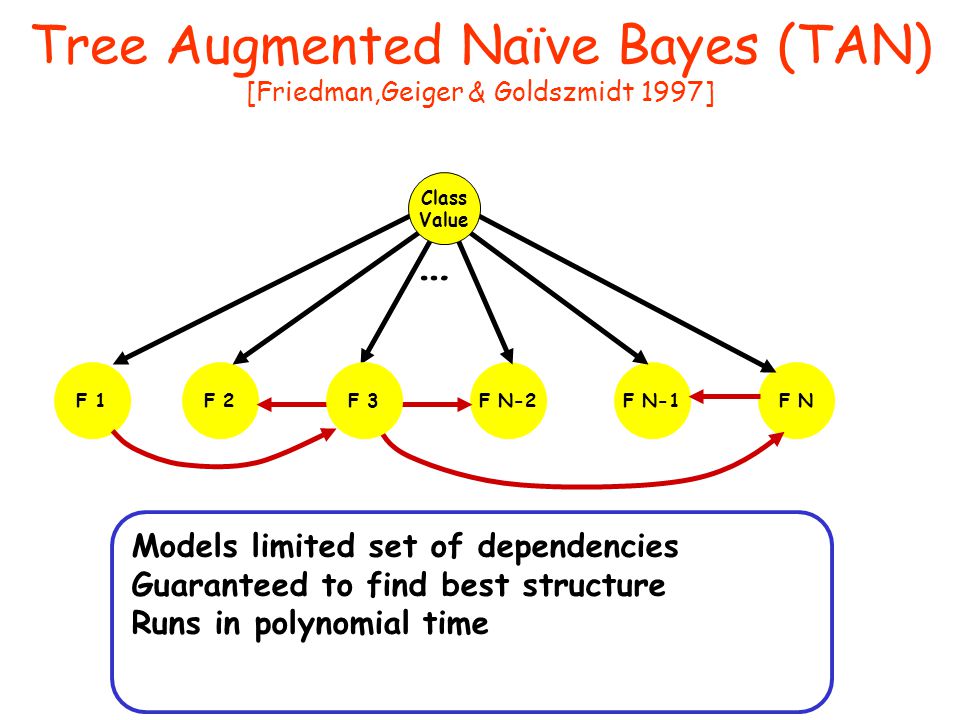 Tree Augmented Naïve Bayes (TAN)
[Friedman,Geiger & Goldszmidt 1997]

Class Value

...

F 1

F 2

F 3

F N-2

F N-1

F N

Models limited set of dependencies
Guaranteed to find best structure
Runs in polynomial time